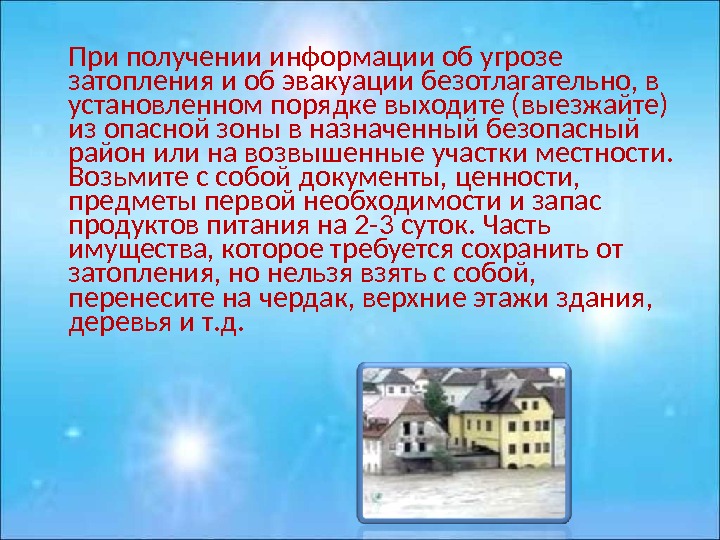 При получении информации об угрозе затопления и об эвакуации безотлагательно, в установленном порядке выходите (выезжайте) из опасной зоны в назначенный безопасный район или на возвышенные участки местности. Возьмите с собой документы, ценности, предметы первой необходимости и запас продуктов питания на 2-3 суток. Часть имущества, которое требуется сохранить от затопления, но нельзя взять с собой, перенесите на чердак, верхние этажи здания, деревья и т.д.